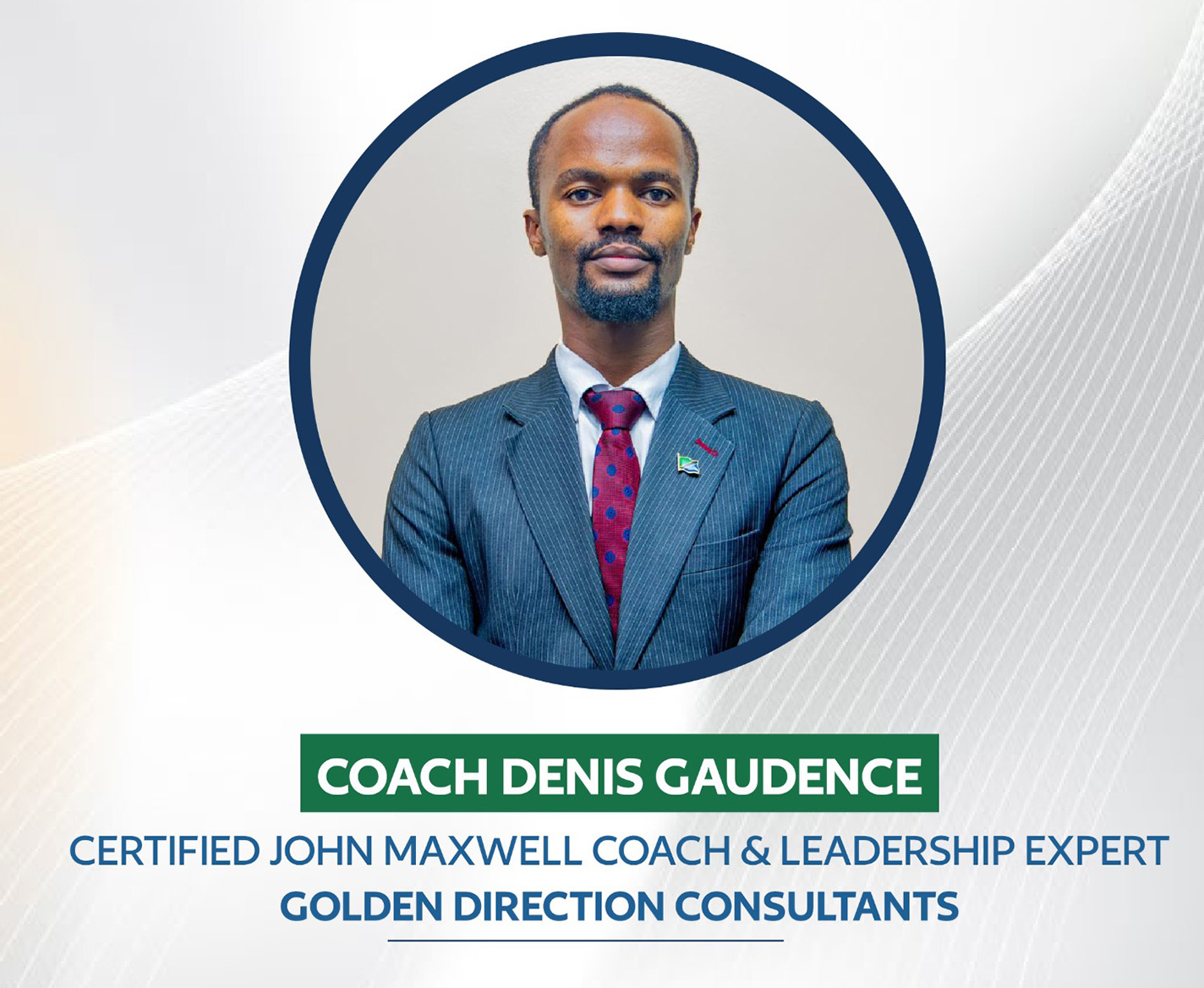 COACH DENIS GAUDENCE

CERTIFIED JOHN MAXWELL COACH & LEADERSHIP EXPERT

GOLDEN DIRECTION CONSULTANTS